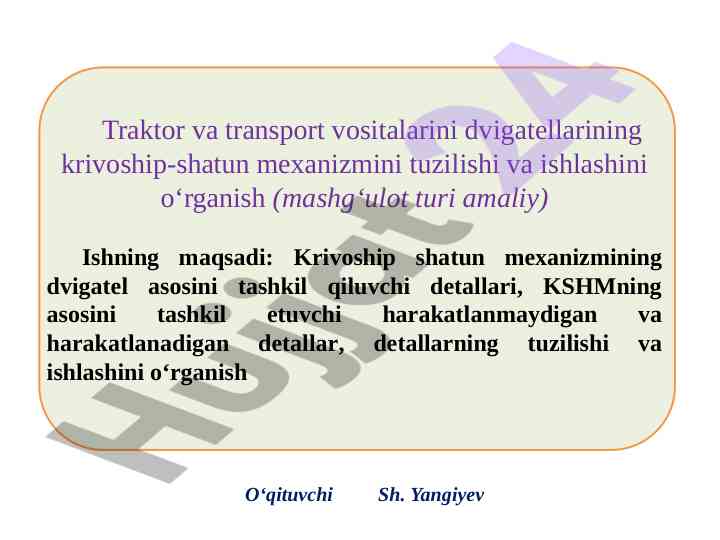 Traktor va transport vositalarini dvigatellarining krivoship-shatun mexanizmini tuzilishi va ishlashini o‘rganish (mashg‘ulot turi amaliy)

Ishning maqsadi: Krivoship shatun mexanizmining dvigatel asosini tashkil qiluvchi detallari, KSHMning asosini tashkil etuvchi harakatlanmaydigan va harakatlanadigan detallar, detallarning tuzilishi va ishlashini o‘rganish

O‘qituvchi Sh. Yangiyev

Hujjat 24